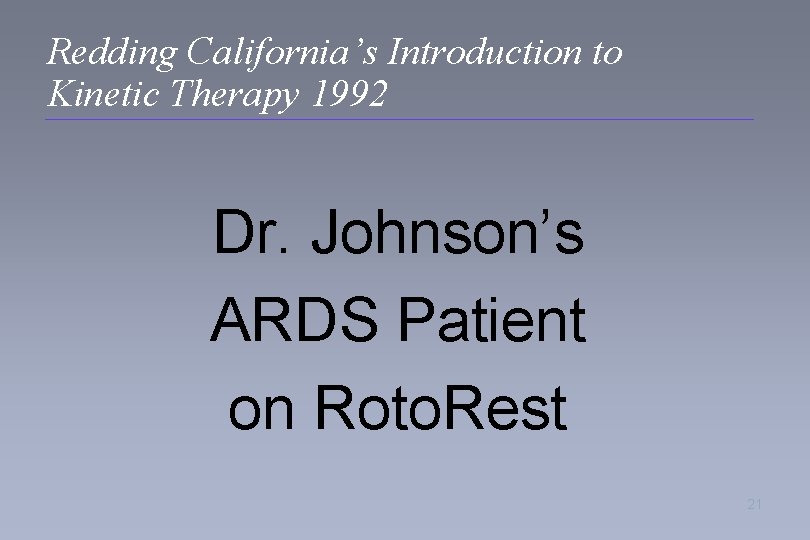 Redding California's Introduction to Kinetic Therapy 1992

Dr. Johnson's
ARDS Patient
on RotoRest

21